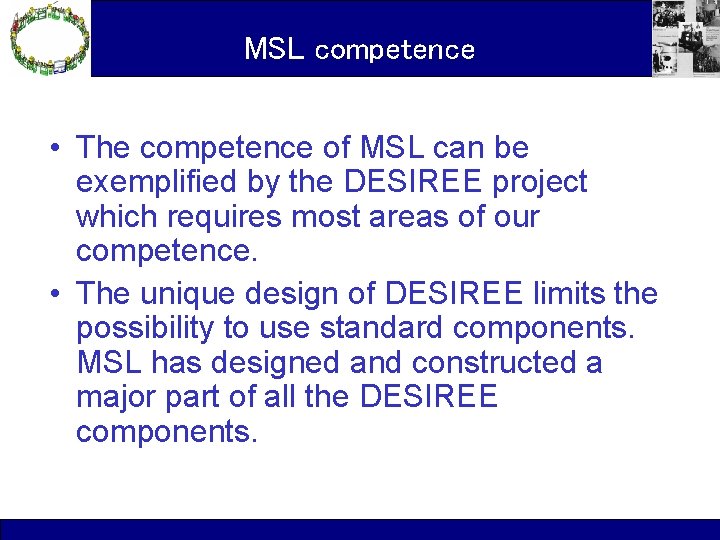 MSL competence

• The competence of MSL can be exemplified by the DESIREE project which requires most areas of our competence.

• The unique design of DESIREE limits the possibility to use standard components. MSL has designed and constructed a major part of all the DESIREE components.